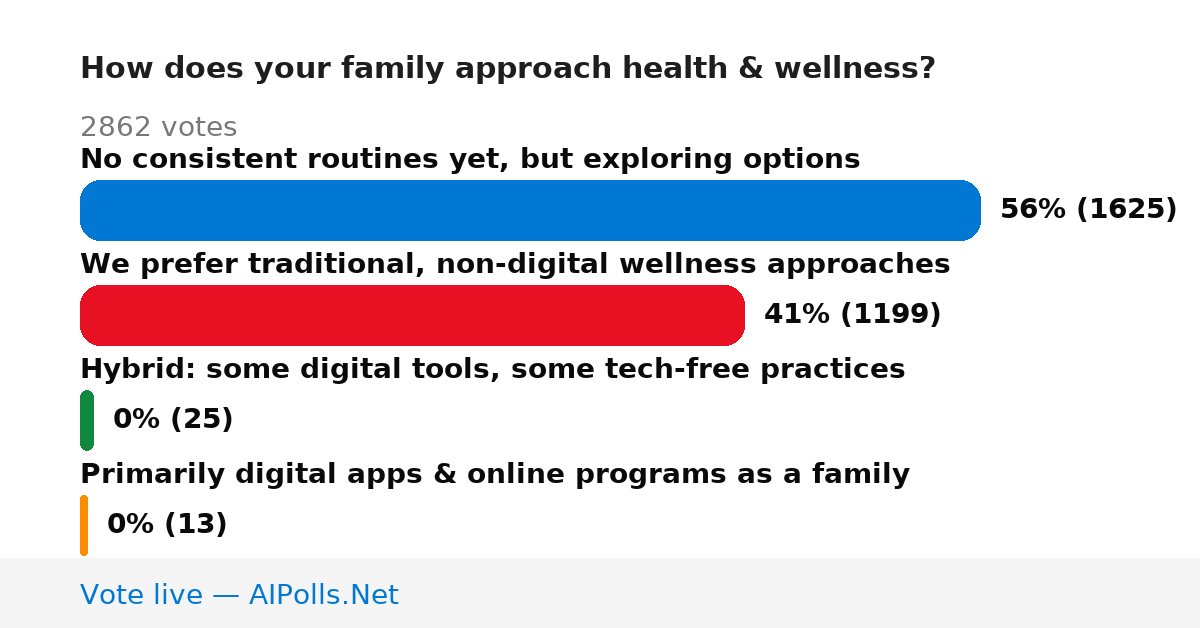 How does your family approach health & wellness?

2862 votes

No consistent routines yet, but exploring options

56% (1625)

We prefer traditional, non-digital wellness approaches

41% (1199)

Hybrid: some digital tools, some tech-free practices

0% (25)

Primarily digital apps & online programs as a family

0% (13)

Vote live — AIPolls.Net